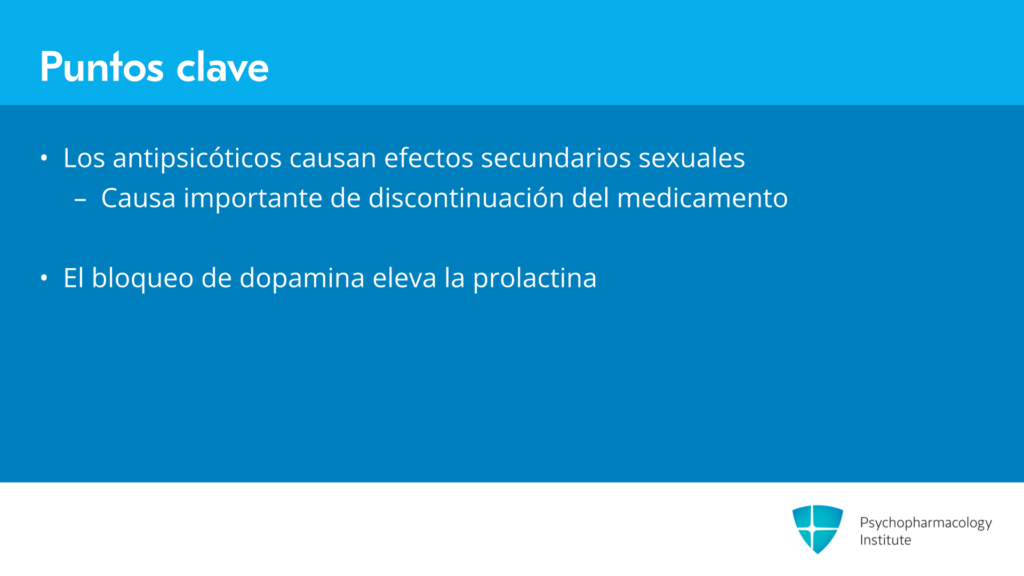 Puntos clave

• Los antipsicóticos causan efectos secundarios sexuales
– Causa importante de discontinuación del medicamento

• El bloqueo de dopamina eleva la prolactina

Psychopharmacology Institute